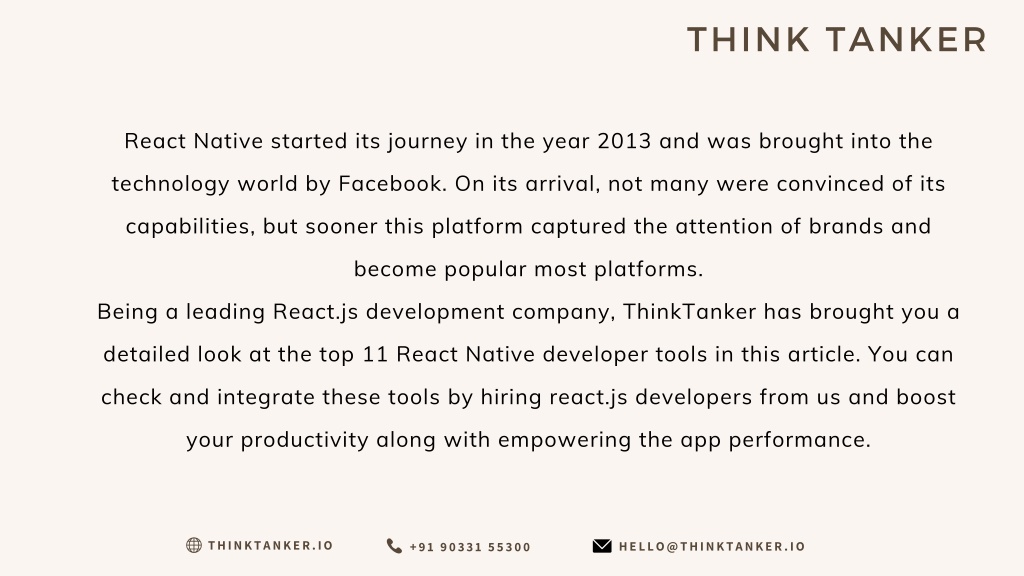 THINK TANKER

React Native started its journey in the year 2013 and was brought into the technology world by Facebook. On its arrival, not many were convinced of its capabilities, but sooner this platform captured the attention of brands and become popular most platforms.

Being a leading React.js development company, ThinkTanker has brought you a detailed look at the top 11 React Native developer tools in this article. You can check and integrate these tools by hiring react.js developers from us and boost your productivity along with empowering the app performance.

THINKTANKER.IO +91 90331 55300 HELLO@THINKTANKER.IO